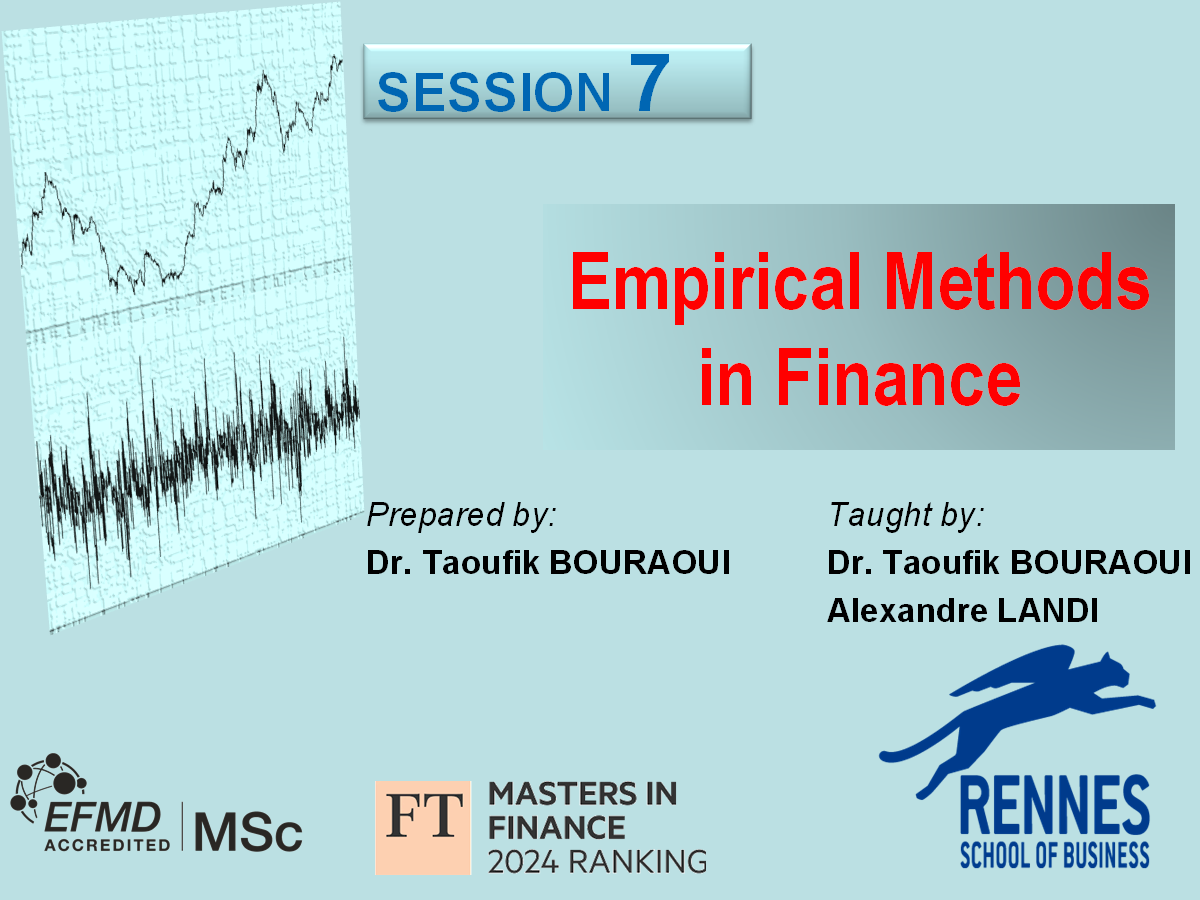 SESSION 7

Empirical Methods in Finance

Prepared by:
Dr. Taoufik BOURAOUI

Taught by:
Dr. Taoufik BOURAOUI
Alexandre LANDI

EFMD ACCREDITED MSc

FT MASTERS IN FINANCE 2024 RANKING

RENNES SCHOOL OF BUSINESS